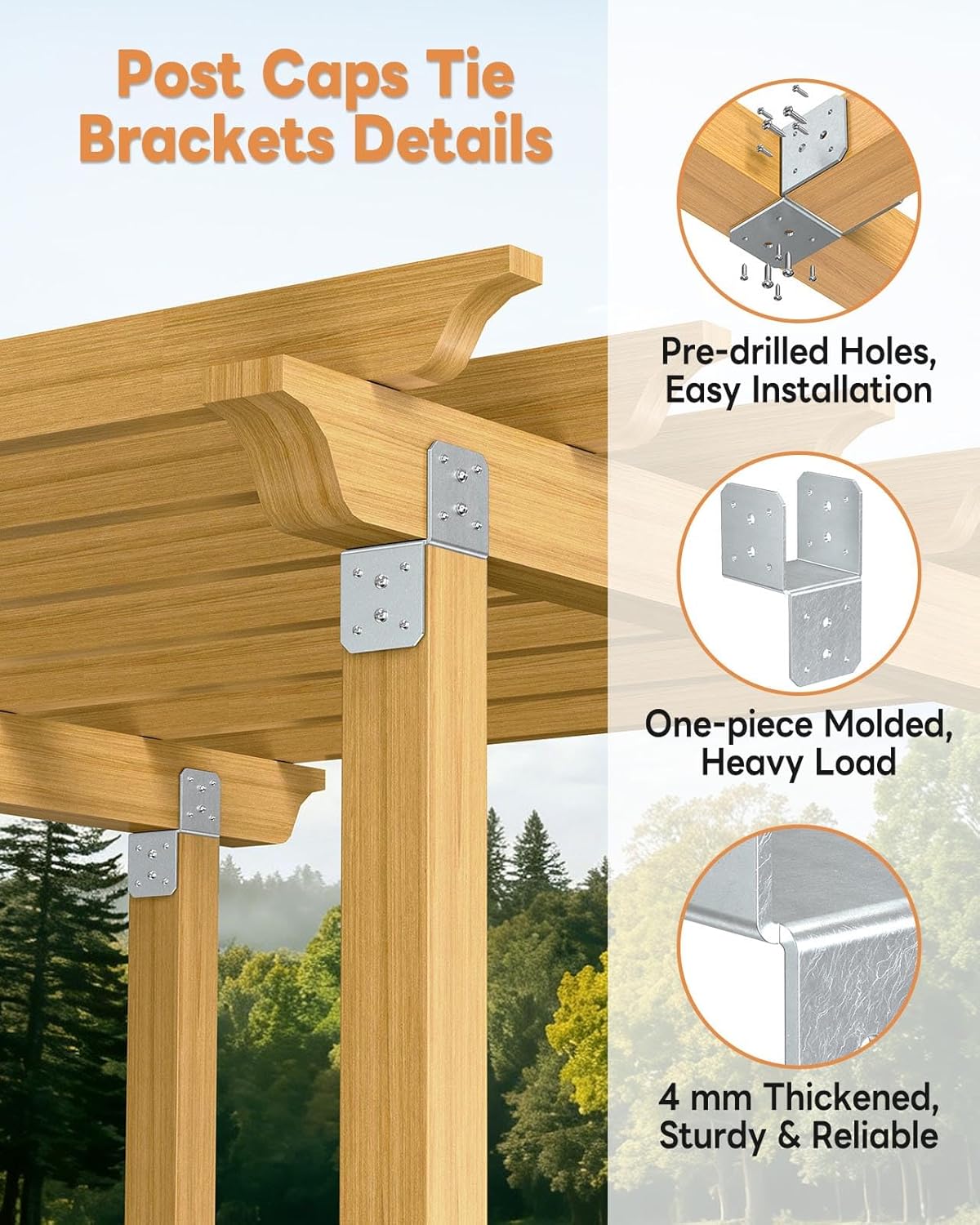 Post Caps Tie Brackets Details

Pre-drilled Holes, Easy Installation

One-piece Molded, Heavy Load

4 mm Thickened, Sturdy & Reliable